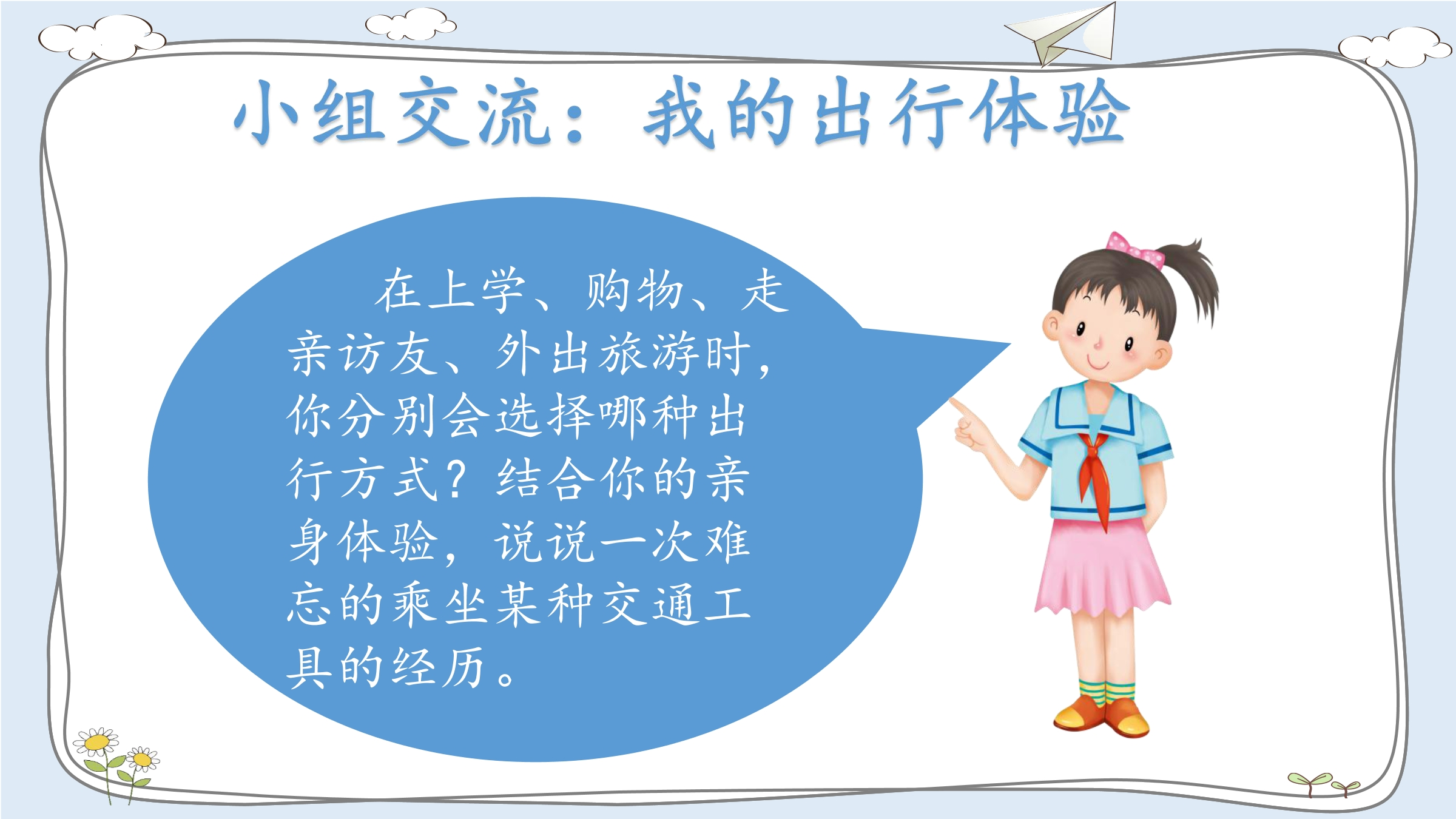 小组交流：我的出行体验

在上学、购物、走亲访友、外出旅游时，你分别会选择哪种出行方式？结合你的亲身体验，说说一次难忘的乘坐某种交通工具的经历。